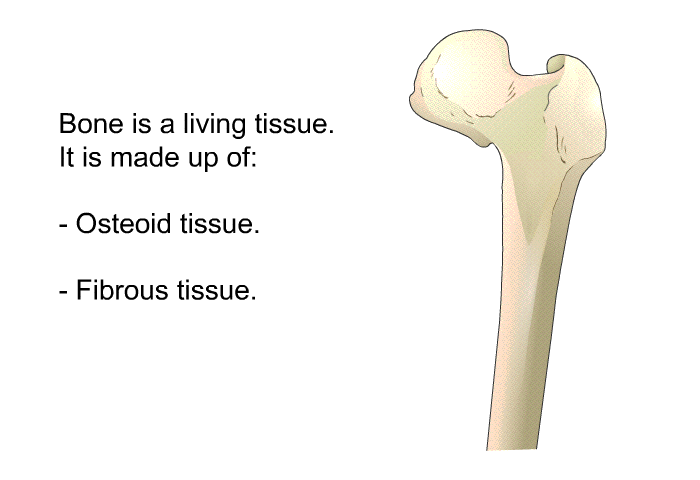 Bone is a living tissue.
It is made up of:

- Osteoid tissue.

- Fibrous tissue.